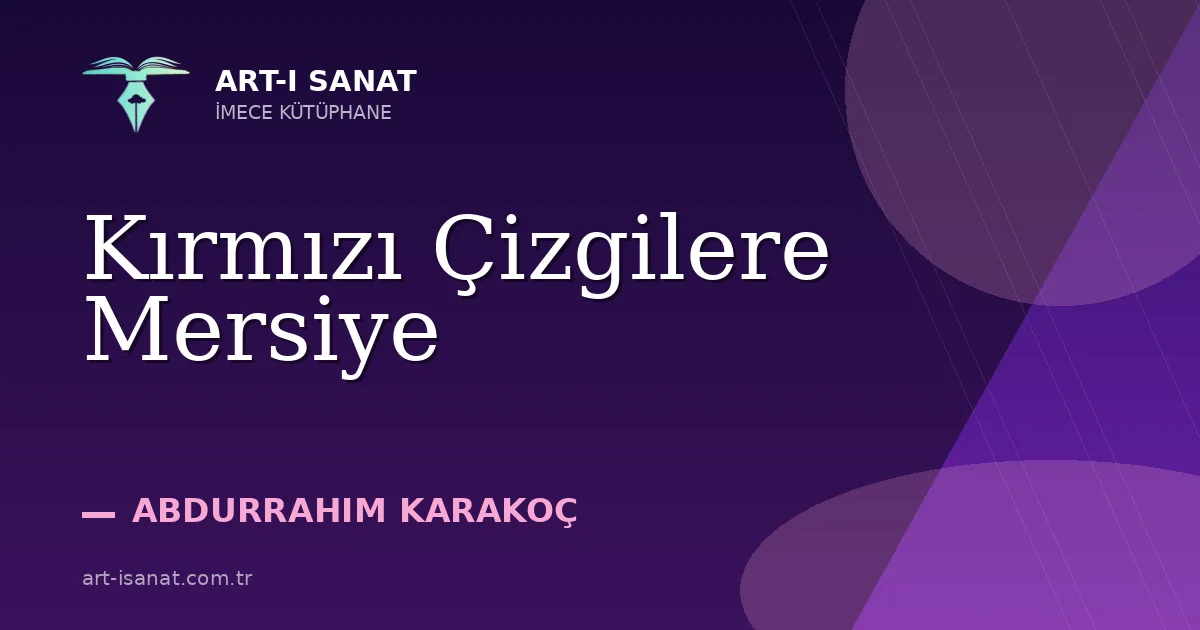 ART-I SANAT
İMECE KÜTÜPHANE

Kırmızı Çizgilere Mersiye

— ABDURRAHIM KARAKOÇ

art-isanat.com.tr